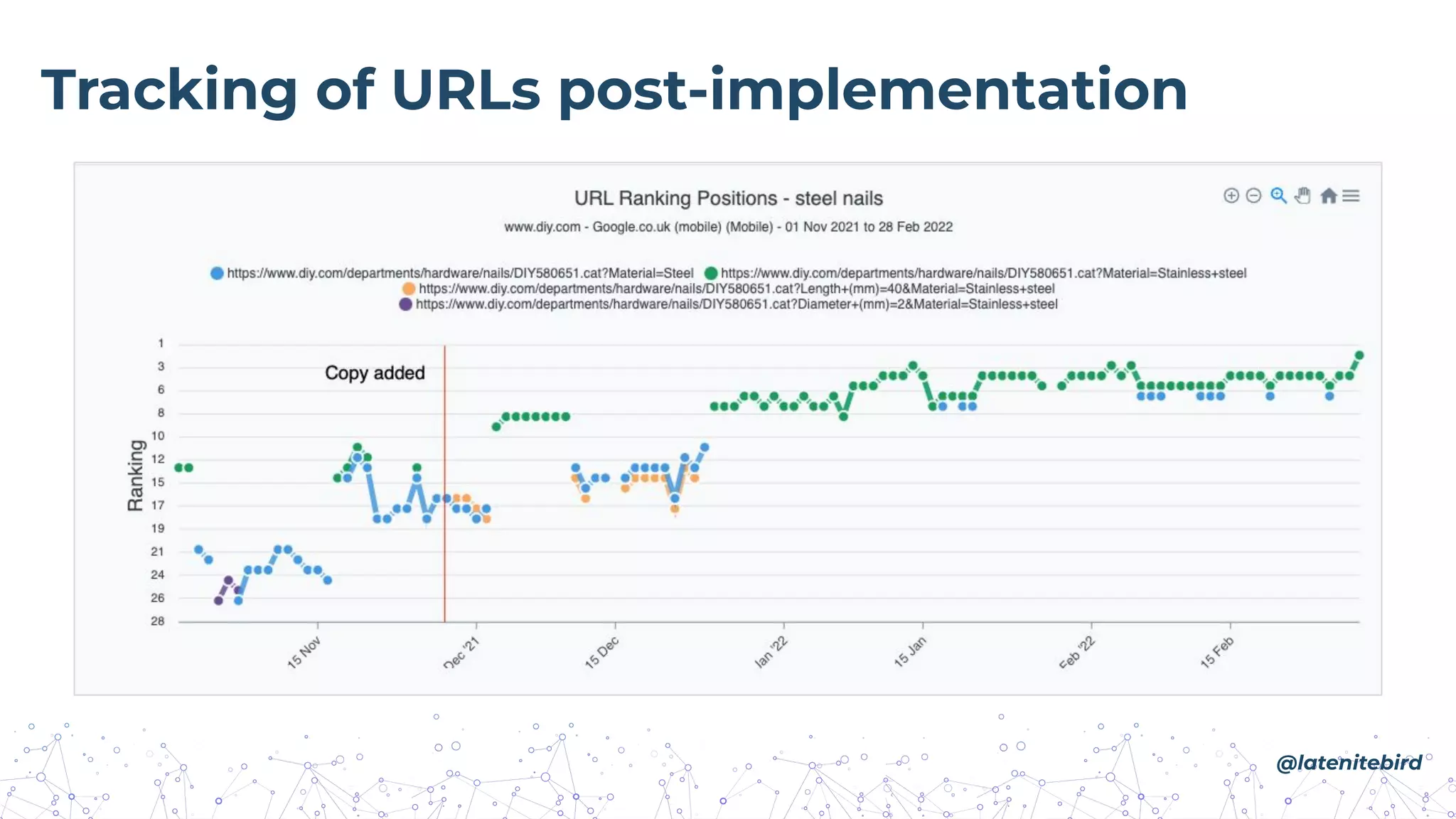 Tracking of URLs post-implementation

URL Ranking Positions - steel nails

www.diy.com - Google.co.uk (mobile) (Mobile) - 01 Nov 2021 to 28 Feb 2022

https://www.diy.com/departments/hardware/nails/DIY580651.cat?Material=Steel
https://www.diy.com/departments/hardware/nails/DIY580651.cat?Material=Stainless+steel
https://www.diy.com/departments/hardware/nails/DIY580651.cat?Length+(mm)=40&Material=Stainless+steel
https://www.diy.com/departments/hardware/nails/DIY580651.cat?Diameter+(mm)=2&Material=Stainless+steel

Copy added

Ranking

1
3
6
8
10
12
15
17
19
21
24
26
28

15 Nov
Dec '21
15 Dec
Jan '22
15 Jan
Feb '22
15 Feb

@latenitebird